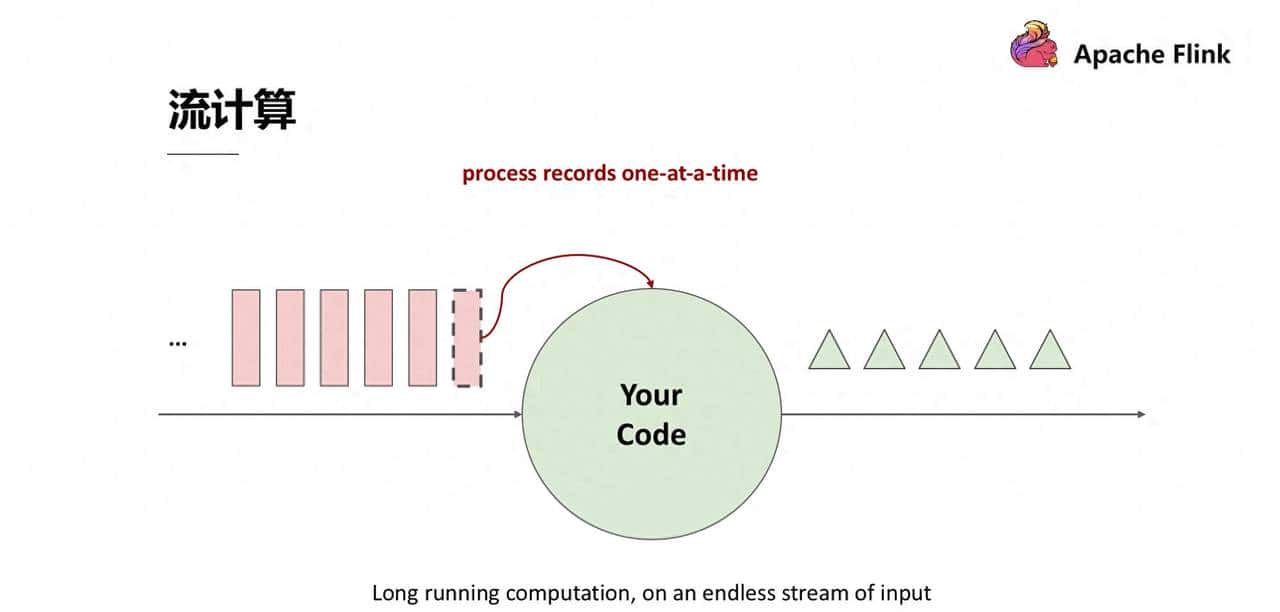 Apache Flink

流计算

process records one-at-a-time

...

Your Code

Long running computation, on an endless stream of input